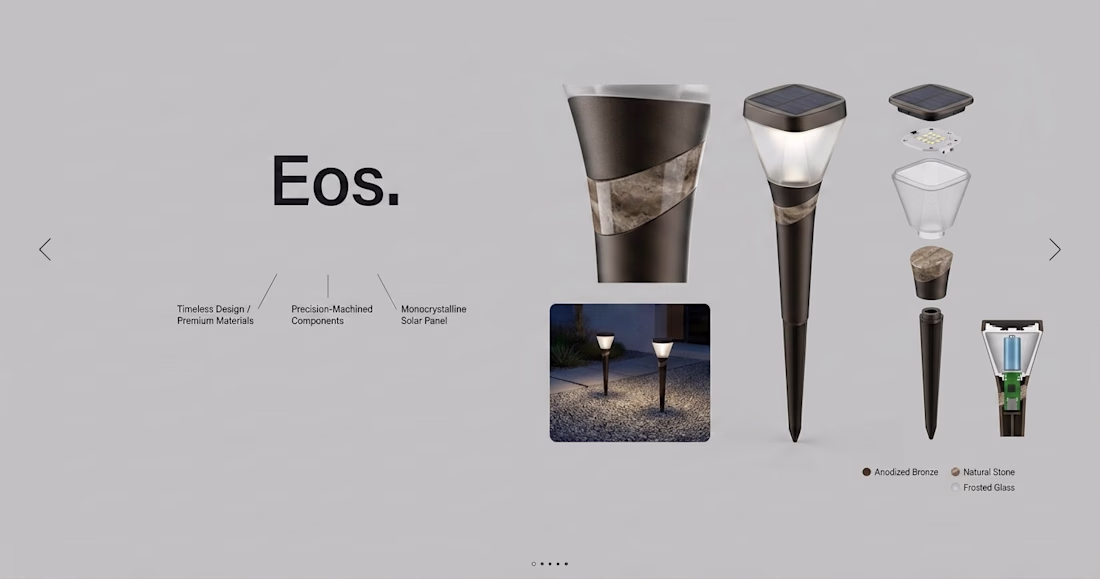 Eos.

Timeless Design / Premium Materials

Precision-Machined Components

Monocrystalline Solar Panel

Anodized Bronze

Natural Stone

Frosted Glass